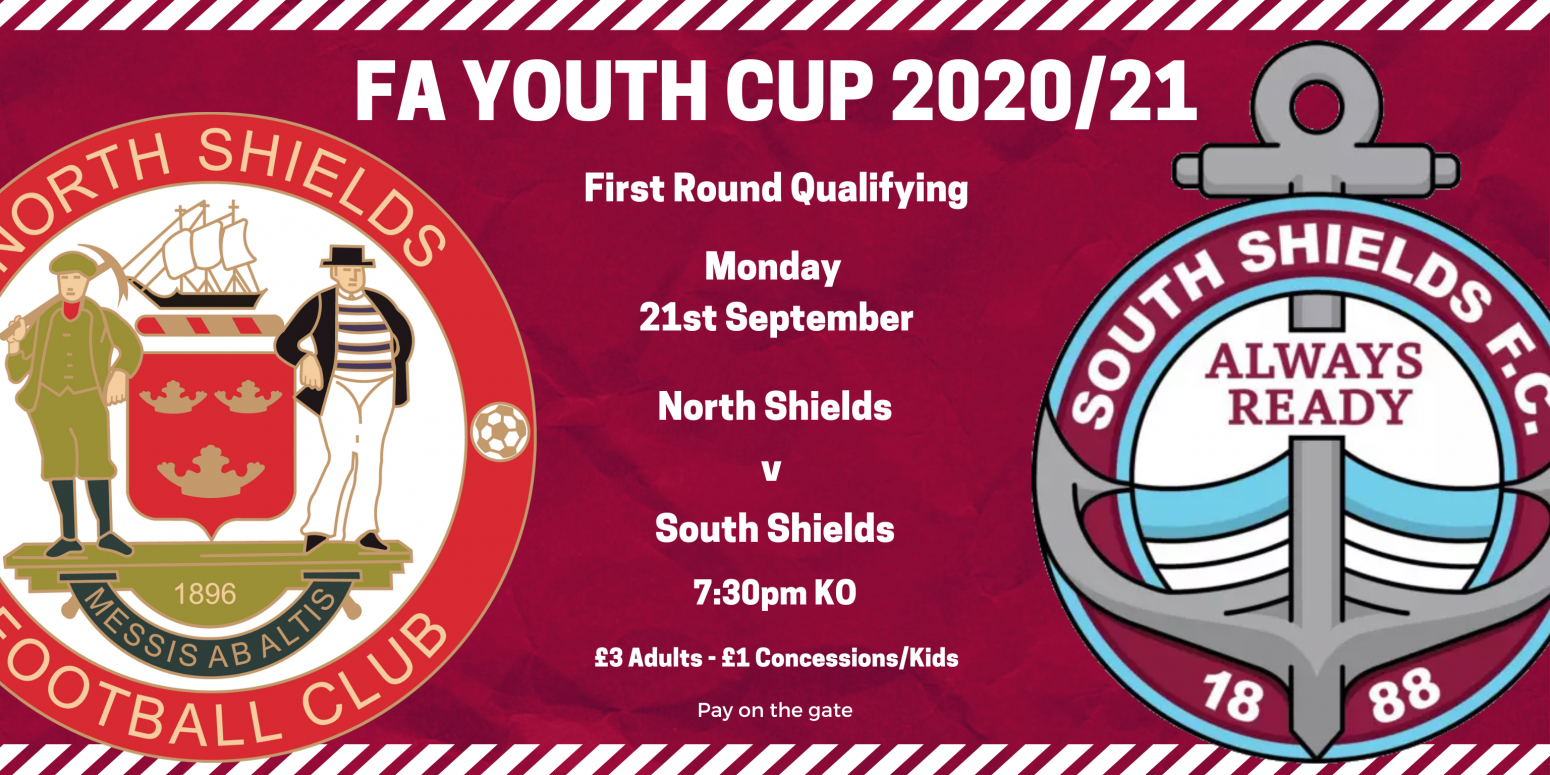 FA YOUTH CUP 2020/21

NORTH SHIELDS
1896
MESSIS AB ALTIS
FOOTBALL CLUB

First Round Qualifying

Monday
21st September

North Shields

v

South Shields

7:30pm KO

£3 Adults - £1 Concessions/Kids

Pay on the gate

SOUTH SHIELDS F.C.
ALWAYS READY
18 88